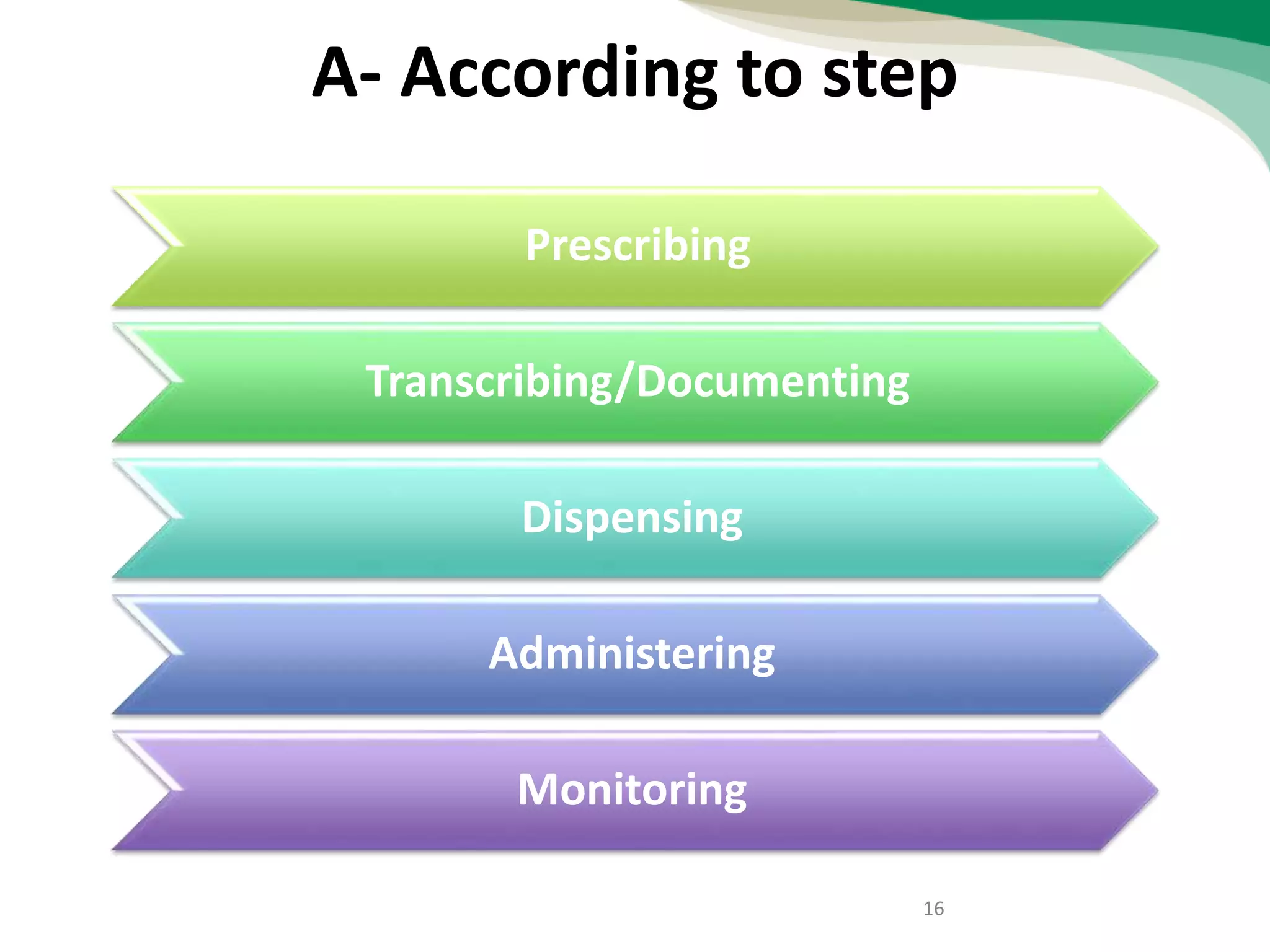 A- According to step

Prescribing

Transcribing/Documenting

Dispensing

Administering

Monitoring

16